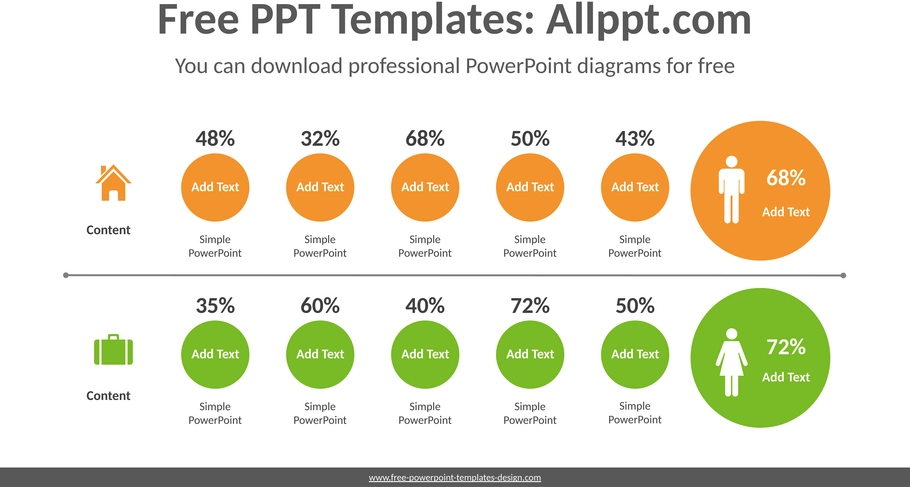 Free PPT Templates: Allppt.com

You can download professional PowerPoint diagrams for free

Content

48%
Add Text
Simple PowerPoint

32%
Add Text
Simple PowerPoint

68%
Add Text
Simple PowerPoint

50%
Add Text
Simple PowerPoint

43%
Add Text
Simple PowerPoint

68%
Add Text

Content

35%
Add Text
Simple PowerPoint

60%
Add Text
Simple PowerPoint

40%
Add Text
Simple PowerPoint

72%
Add Text
Simple PowerPoint

50%
Add Text
Simple PowerPoint

72%
Add Text

www.free-powerpoint-templates-design.com